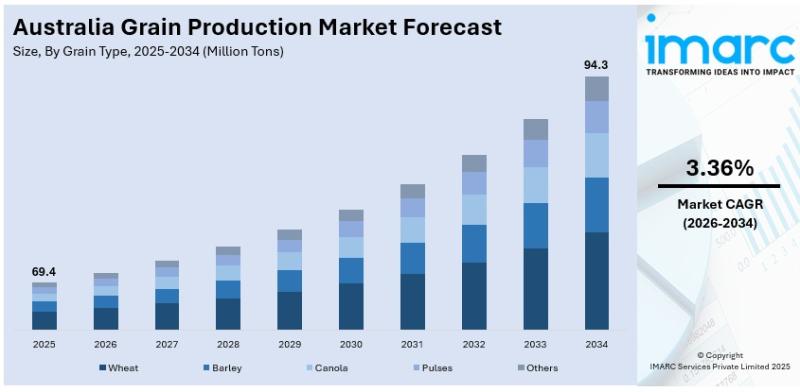 Australia Grain Production Market Forecast
Size, By Grain Type, 2025-2034 (Million Tons)

69.4

94.3

2025 2026 2027 2028 2029 2030 2031 2032 2033 2034

Wheat Barley Canola Pulses Others

imarc
TRANSFORMING IDEAS INTO IMPACT

3.36%
Market CAGR
(2026-2034)

© Copyright
IMARC Services Private Limited 2025